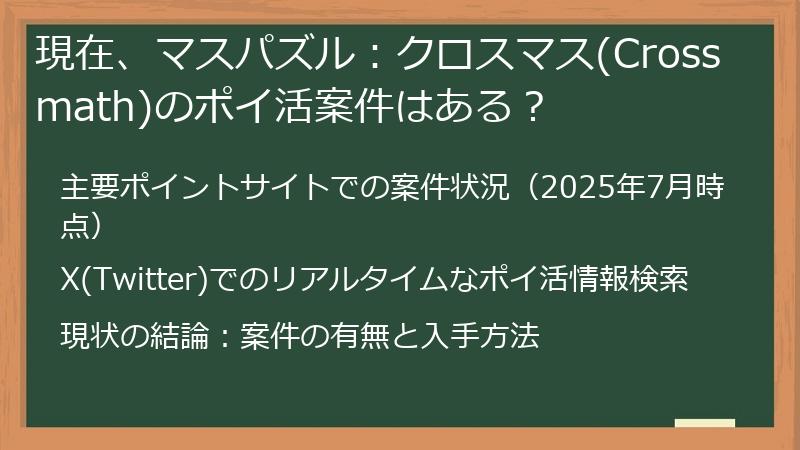 現在、マスパズル：クロスマス(Cross math)のポイ活案件はある？

主要ポイントサイトでの案件状況（2025年7月時点）

X(Twitter)でのリアルタイムなポイ活情報検索

現状の結論：案件の有無と入手方法